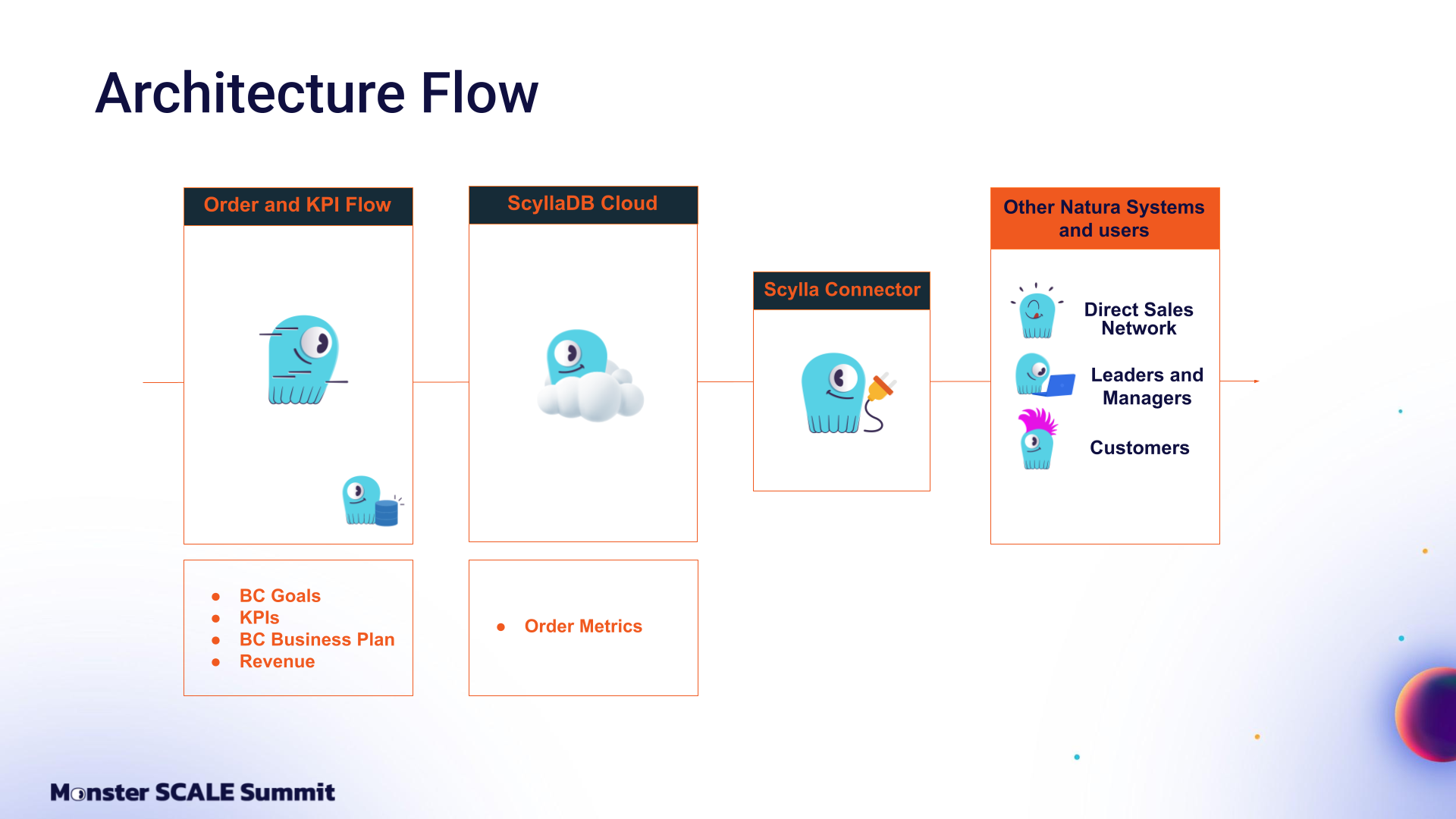 Architecture Flow

Order and KPI Flow

ScyllaDB Cloud

Scylla Connector

Other Natura Systems and users

Direct Sales Network

Leaders and Managers

Customers

- BC Goals
- KPIs
- BC Business Plan
- Revenue

- Order Metrics

Monster SCALE Summit